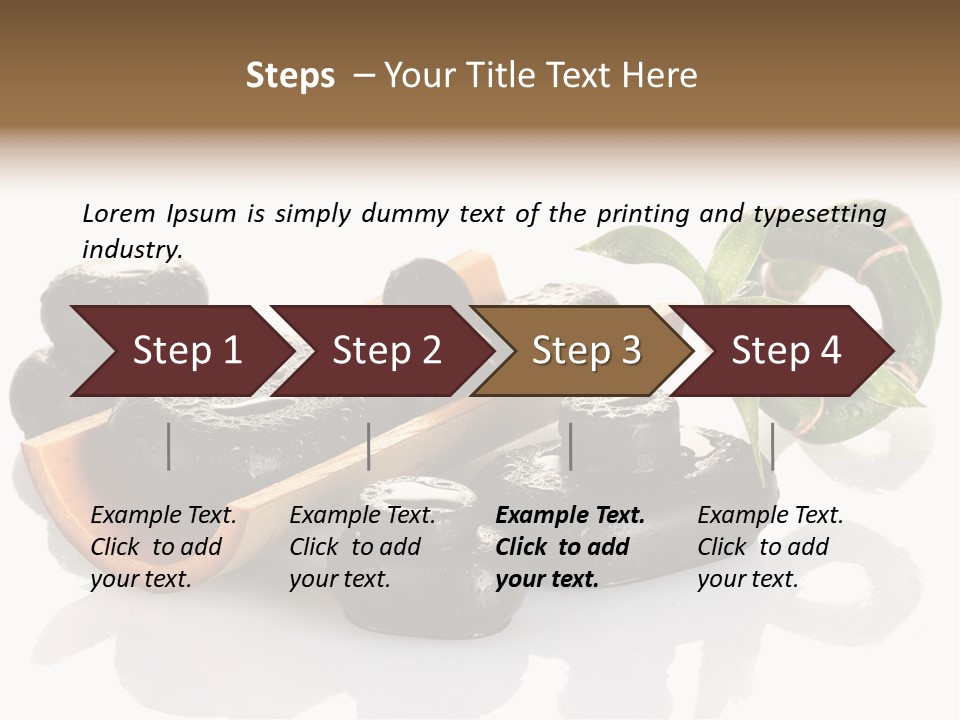 Steps – Your Title Text Here

Lorem Ipsum is simply dummy text of the printing and typesetting industry.

Step 1

Step 2

Step 3

Step 4

Example Text. Click to add your text.

Example Text. Click to add your text.

Example Text. Click to add your text.

Example Text. Click to add your text.